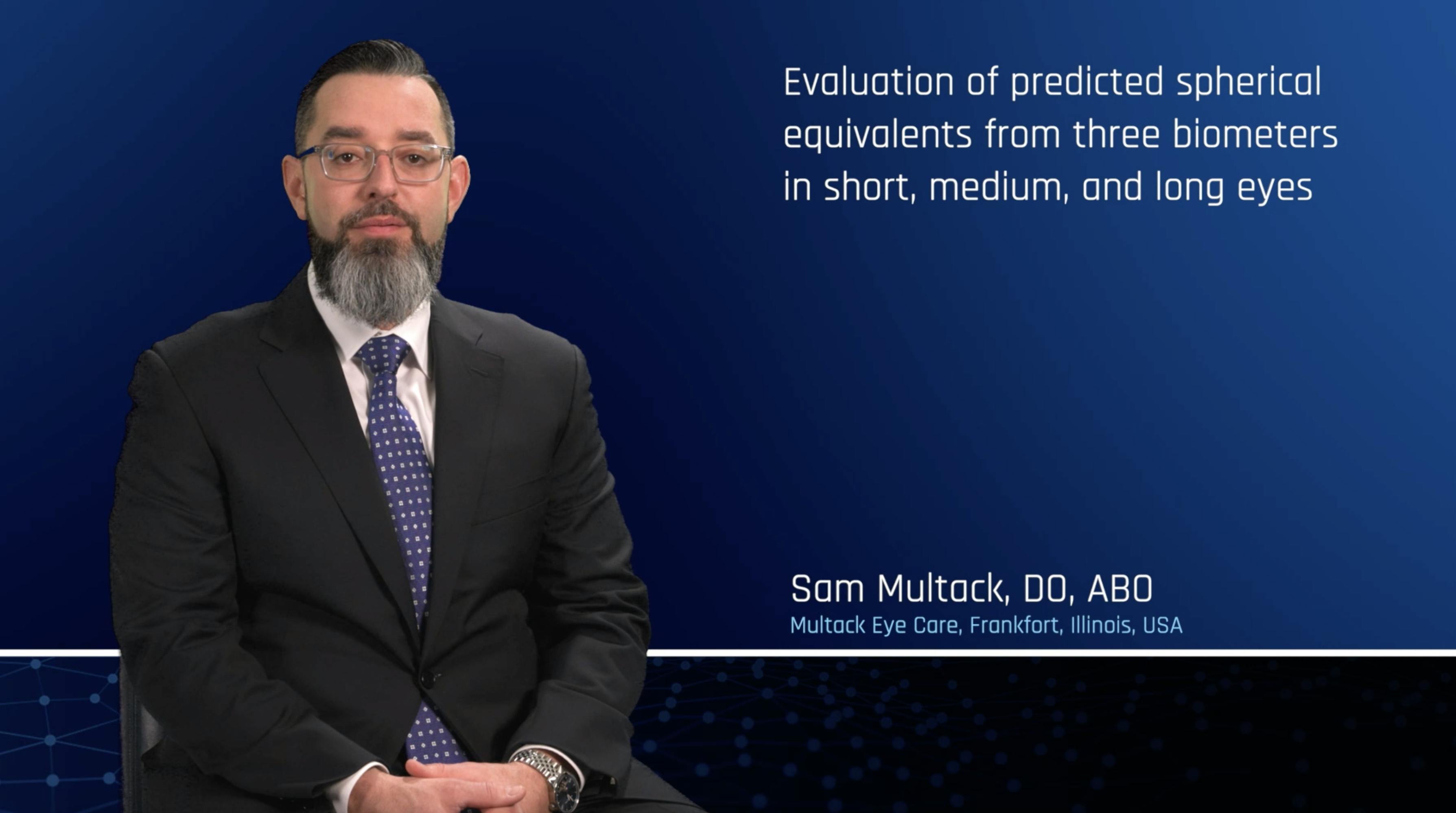 Evaluation of predicted spherical equivalents from three biometers in short, medium, and long eyes

Sam Multack, DO, ABO
Multack Eye Care, Frankfort, Illinois, USA